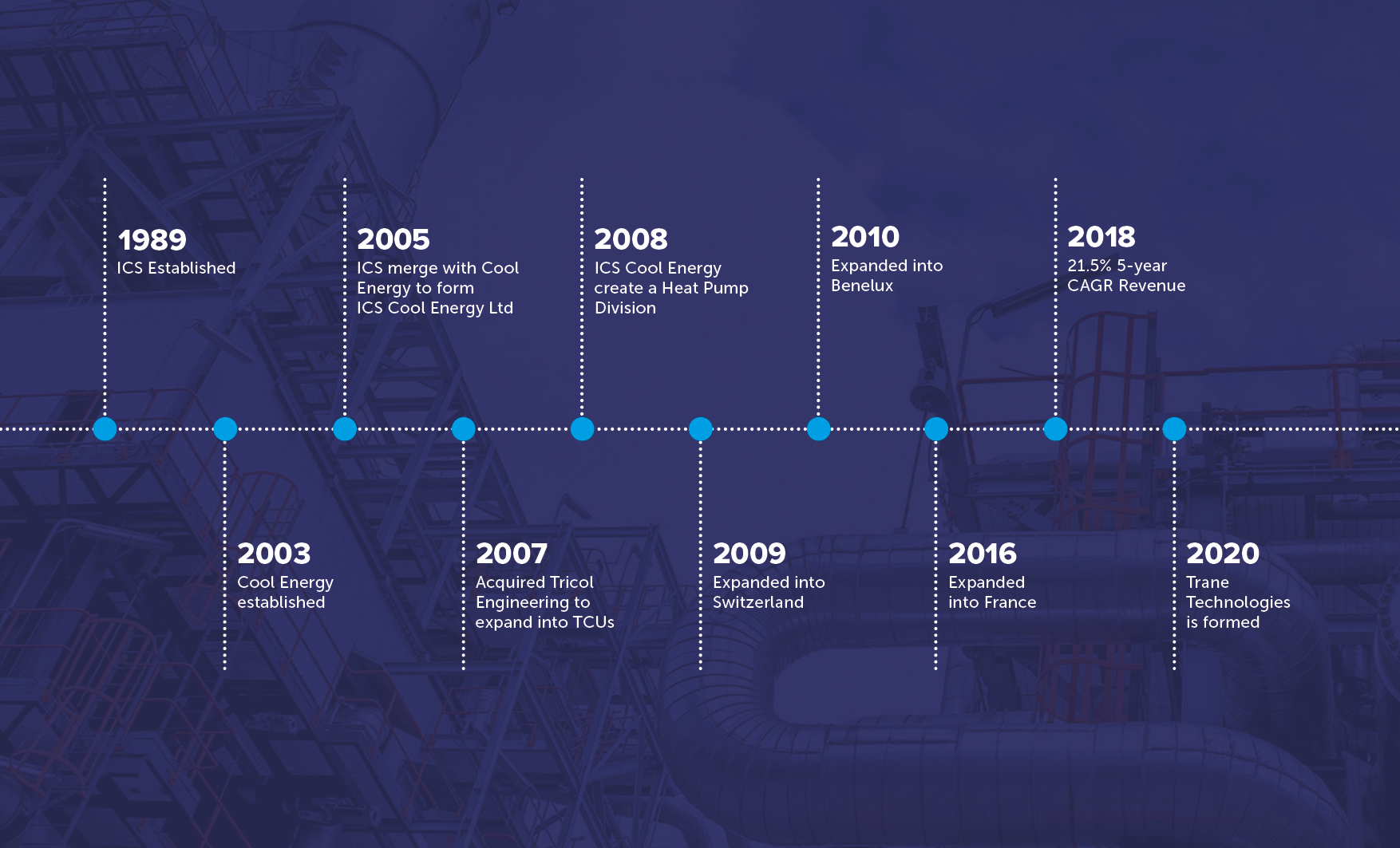 1989
ICS Established

2003
Cool Energy established

2005
ICS merge with Cool Energy to form ICS Cool Energy Ltd

2007
Acquired Tricol Engineering to expand into TCUs

2008
ICS Cool Energy create a Heat Pump Division

2009
Expanded into Switzerland

2010
Expanded into Benelux

2016
Expanded into France

2018
21.5% 5-year CAGR Revenue

2020
Trane Technologies is formed